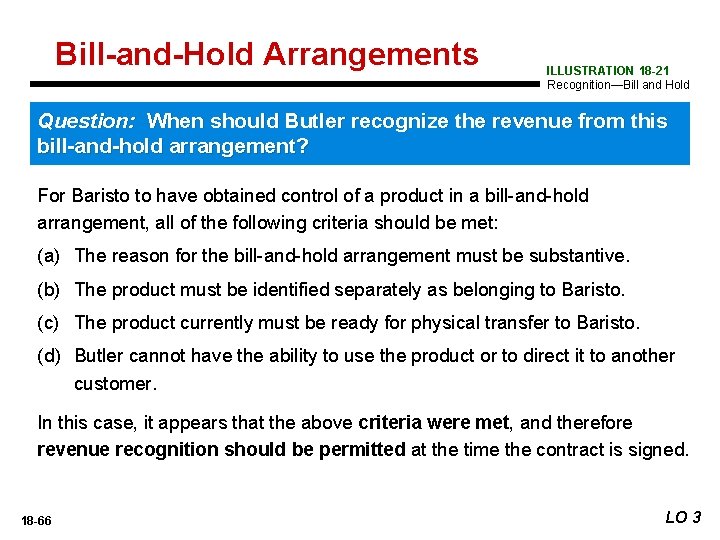 Bill-and-Hold Arrangements

ILLUSTRATION 18-21
Recognition—Bill and Hold

Question: When should Butler recognize the revenue from this bill-and-hold arrangement?

For Baristo to have obtained control of a product in a bill-and-hold arrangement, all of the following criteria should be met:

(a) The reason for the bill-and-hold arrangement must be substantive.

(b) The product must be identified separately as belonging to Baristo.

(c) The product currently must be ready for physical transfer to Baristo.

(d) Butler cannot have the ability to use the product or to direct it to another customer.

In this case, it appears that the above criteria were met, and therefore revenue recognition should be permitted at the time the contract is signed.

18-66

LO 3